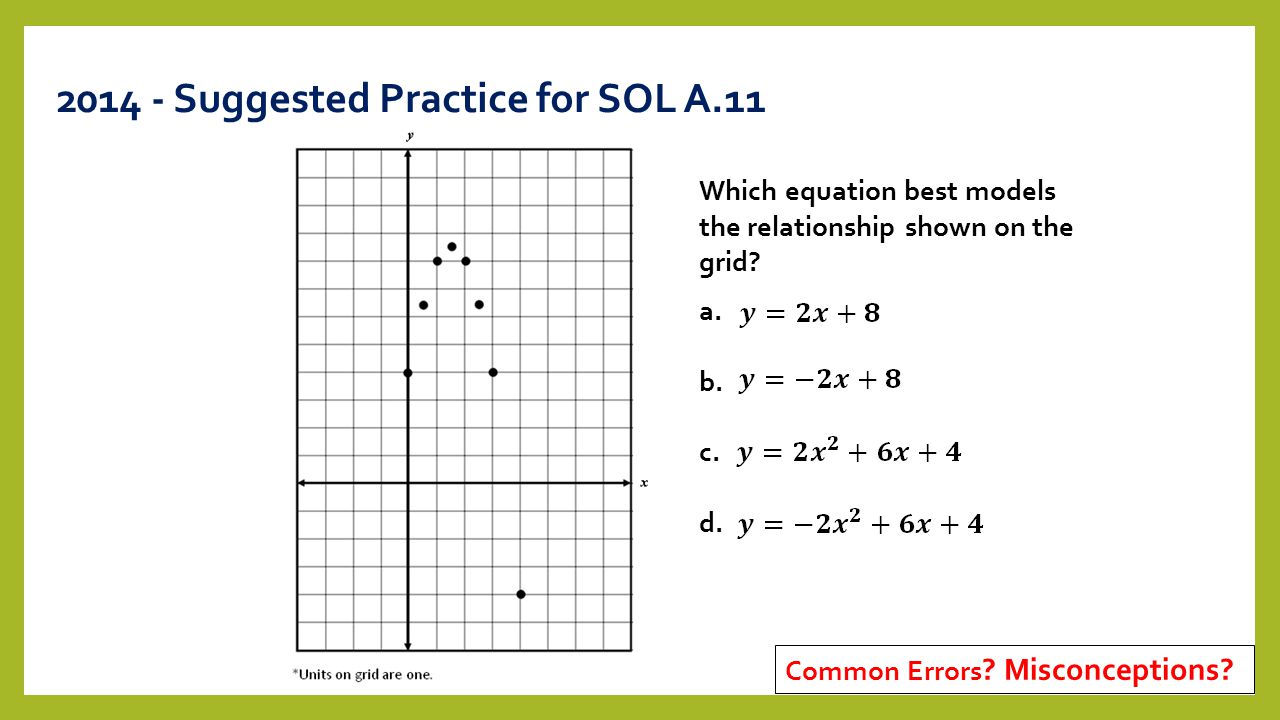 2014 - Suggested Practice for SOL A.11

y

x

*Units on grid are one.

Which equation best models the relationship shown on the grid?

a. $y = 2x + 8$

b. $y = -2x + 8$

c. $y = 2x^2 + 6x + 4$

d. $y = -2x^2 + 6x + 4$

Common Errors? Misconceptions?